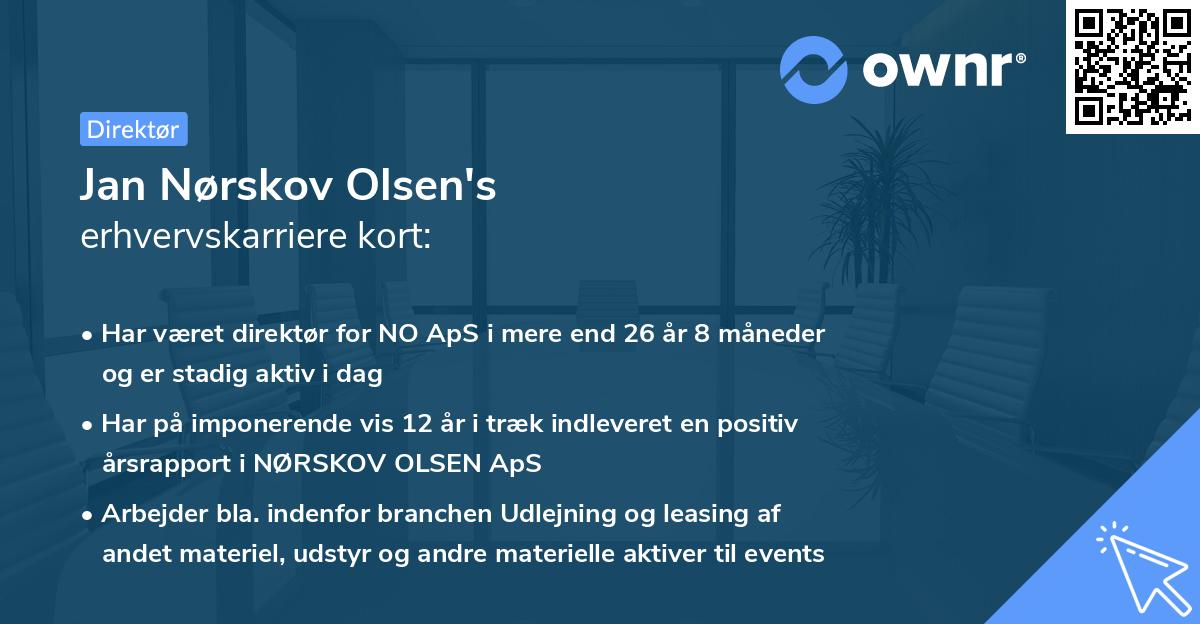 ownr®

Direktør

Jan Nørskov Olsen's
erhvervskarriere kort:

• Har været direktør for NO ApS i mere end 26 år 8 måneder og er stadig aktiv i dag

• Har på imponerende vis 12 år i træk indleveret en positiv årsrapport i NØRSKOV OLSEN ApS

• Arbejder bla. indenfor branchen Udlejning og leasing af andet materiel, udstyr og andre materielle aktiver til events